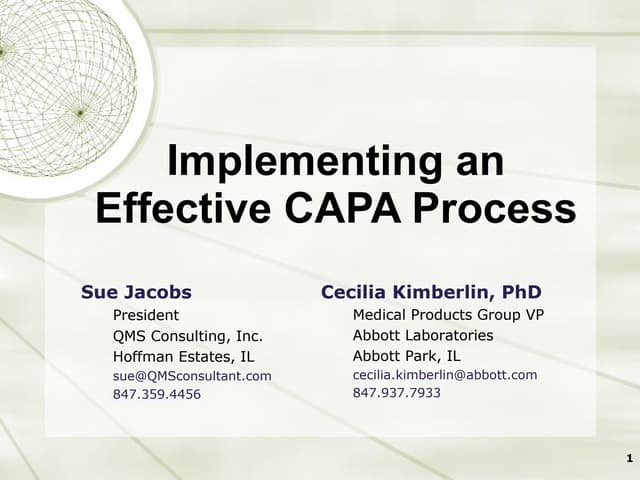 Implementing an Effective CAPA Process

Sue Jacobs
President
QMS Consulting, Inc.
Hoffman Estates, IL
sue@QMSconsultant.com
847.359.4456

Cecilia Kimberlin, PhD
Medical Products Group VP
Abbott Laboratories
Abbott Park, IL
cecilia.kimberlin@abbott.com
847.937.7933

1